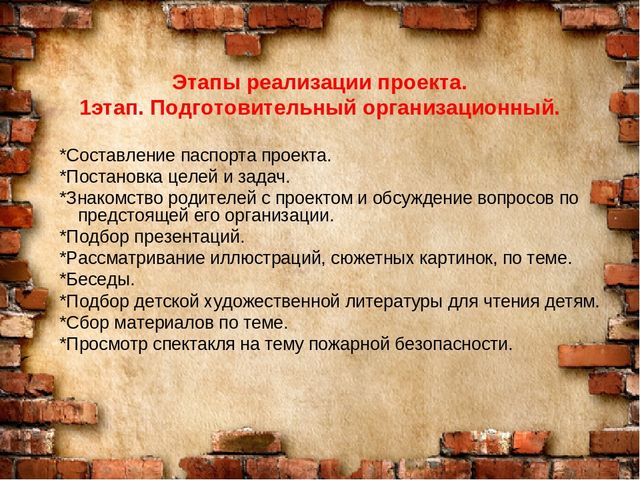 Этапы реализации проекта.
1этап. Подготовительный организационный.

*Составление паспорта проекта.
*Постановка целей и задач.
*Знакомство родителей с проектом и обсуждение вопросов по предстоящей его организации.
*Подбор презентаций.
*Рассматривание иллюстраций, сюжетных картинок, по теме.
*Беседы.
*Подбор детской художественной литературы для чтения детям.
*Сбор материалов по теме.
*Просмотр спектакля на тему пожарной безопасности.